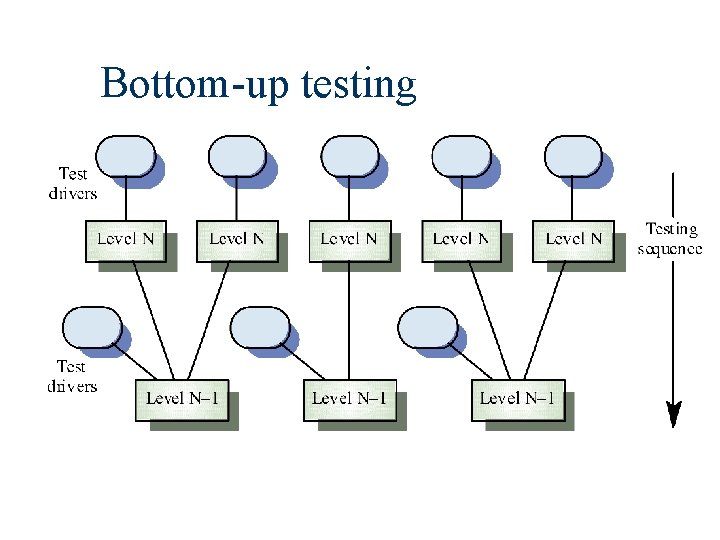 Bottom-up testing

Test drivers

Level N

Level N

Level N

Level N

Level N

Testing sequence

Test drivers

Level N–1

Level N–1

Level N–1